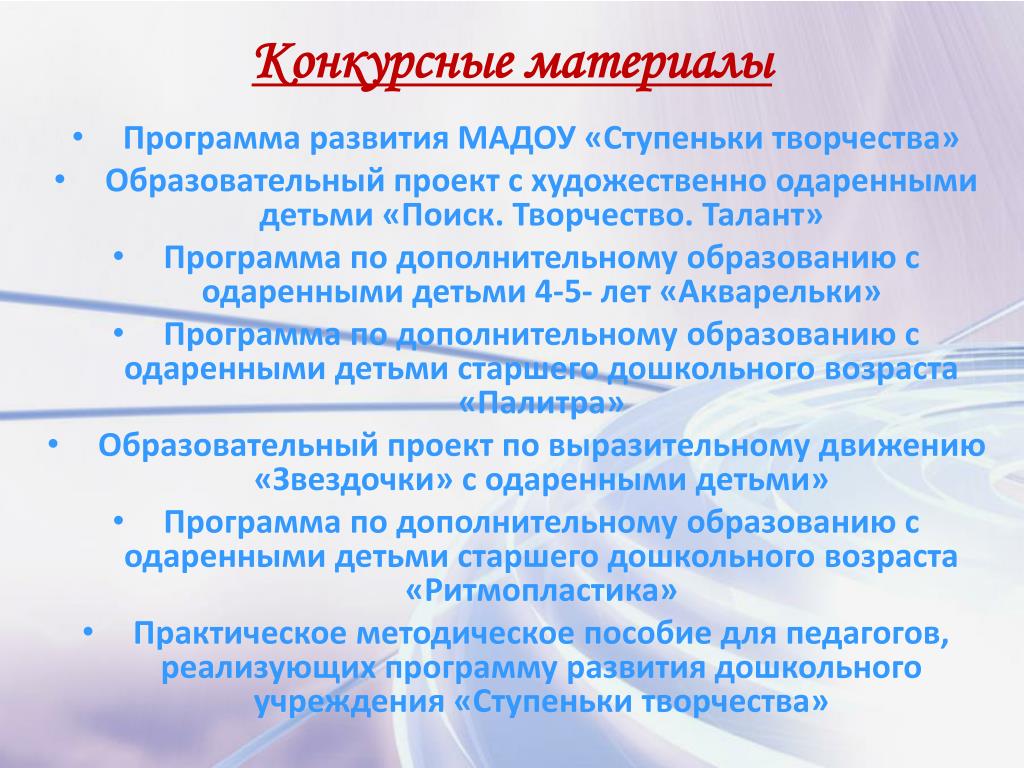 Конкурсные материалы

• Программа развития МАДОУ «Ступеньки творчества»
• Образовательный проект с художественно одаренными детьми «Поиск. Творчество. Талант»
• Программа по дополнительному образованию с одаренными детьми 4-5- лет «Акварельки»
• Программа по дополнительному образованию с одаренными детьми старшего дошкольного возраста «Палитра»
• Образовательный проект по выразительному движению «Звездочки» с одаренными детьми»
• Программа по дополнительному образованию с одаренными детьми старшего дошкольного возраста «Ритмопластика»
• Практическое методическое пособие для педагогов, реализующих программу развития дошкольного учреждения «Ступеньки творчества»